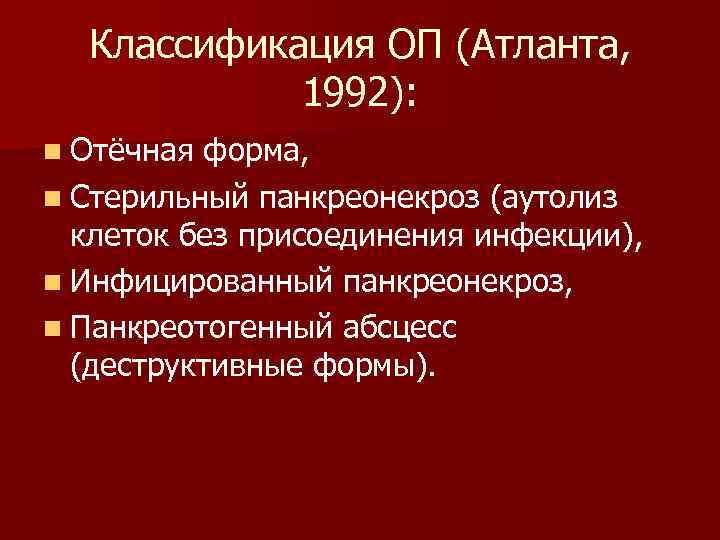 Классификация ОП (Атланта, 1992):

Отёчная форма,

Стерильный панкреонекроз (аутолиз клеток без присоединения инфекции),

Инфицированный панкреонекроз,

Панкреотогенный абсцесс (деструктивные формы).